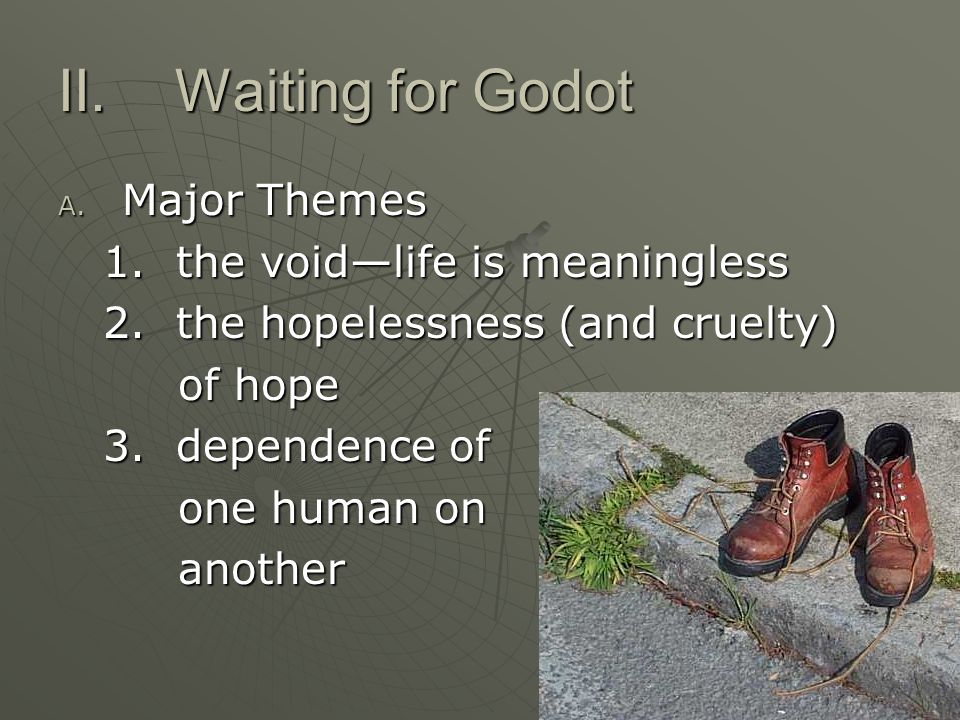 II. Waiting for Godot

A. Major Themes

1. the void—life is meaningless
2. the hopelessness (and cruelty) of hope
3. dependence of one human on another